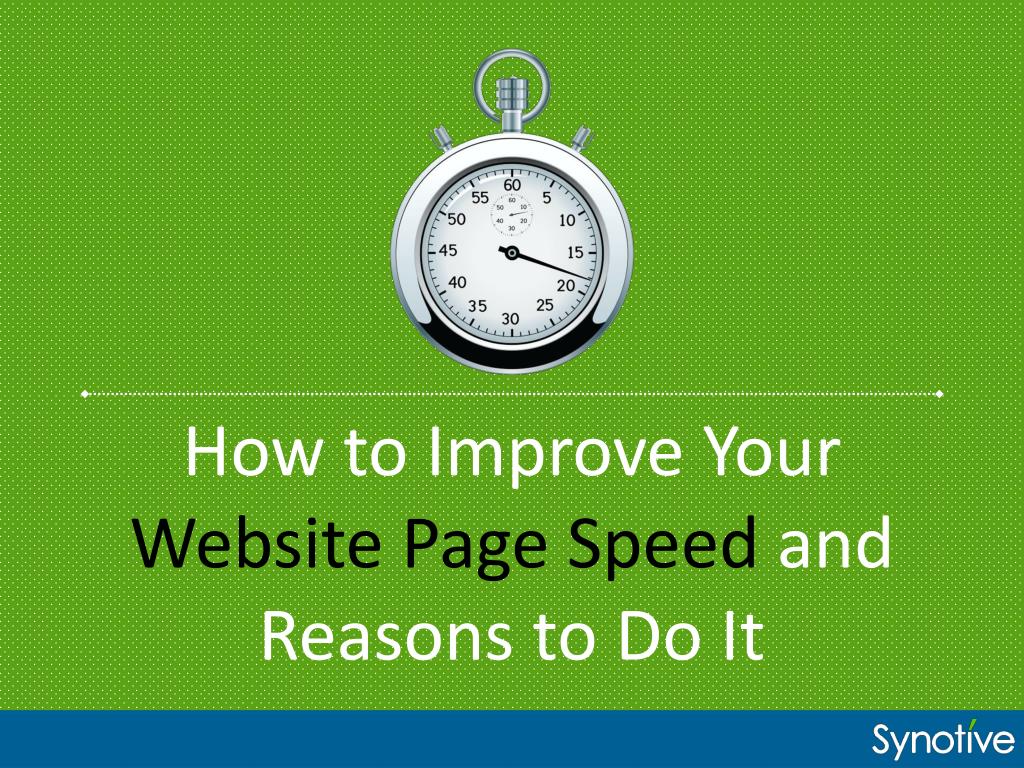 60
5
10
15
20
25
30
35
40
45
50
55
60
10
20
30
40
50

How to Improve Your Website Page Speed and Reasons to Do It

Synotive